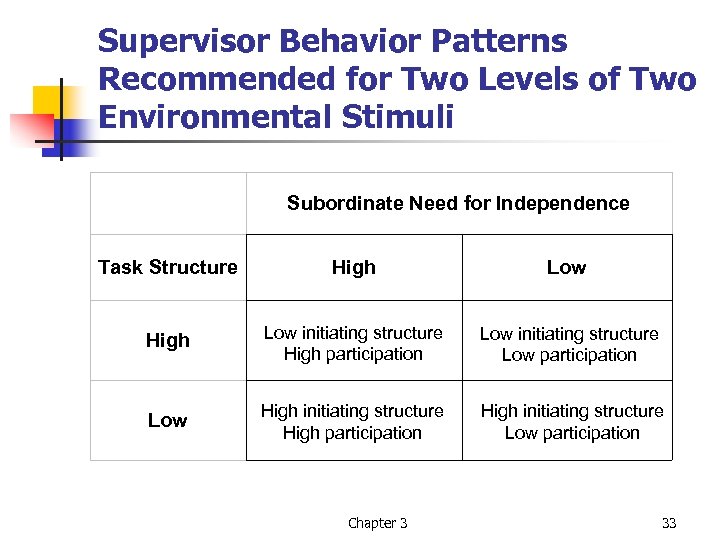 Supervisor Behavior Patterns Recommended for Two Levels of Two Environmental Stimuli

| | Subordinate Need for Independence | |
|---|---|---|
| Task Structure | High | Low |
| High | Low initiating structure High participation | Low initiating structure Low participation |
| Low | High initiating structure High participation | High initiating structure Low participation |

Chapter 3

33